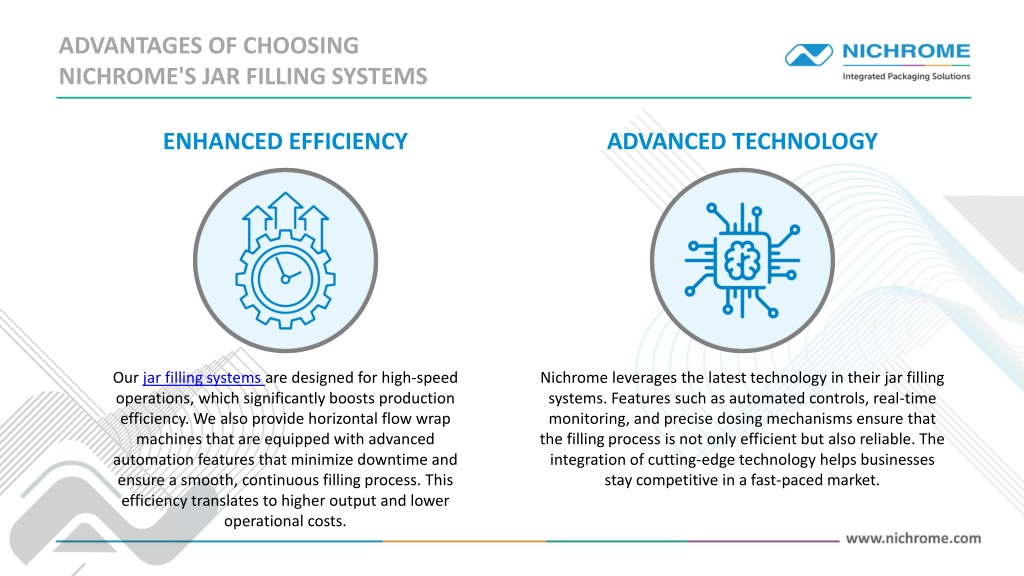 ADVANTAGES OF CHOOSING NICHROME'S JAR FILLING SYSTEMS

NICHROME
Integrated Packaging Solutions

ENHANCED EFFICIENCY

Our jar filling systems are designed for high-speed operations, which significantly boosts production efficiency. We also provide horizontal flow wrap machines that are equipped with advanced automation features that minimize downtime and ensure a smooth, continuous filling process. This efficiency translates to higher output and lower operational costs.

ADVANCED TECHNOLOGY

Nichrome leverages the latest technology in their jar filling systems. Features such as automated controls, real-time monitoring, and precise dosing mechanisms ensure that the filling process is not only efficient but also reliable. The integration of cutting-edge technology helps businesses stay competitive in a fast-paced market.

www.nichrome.com